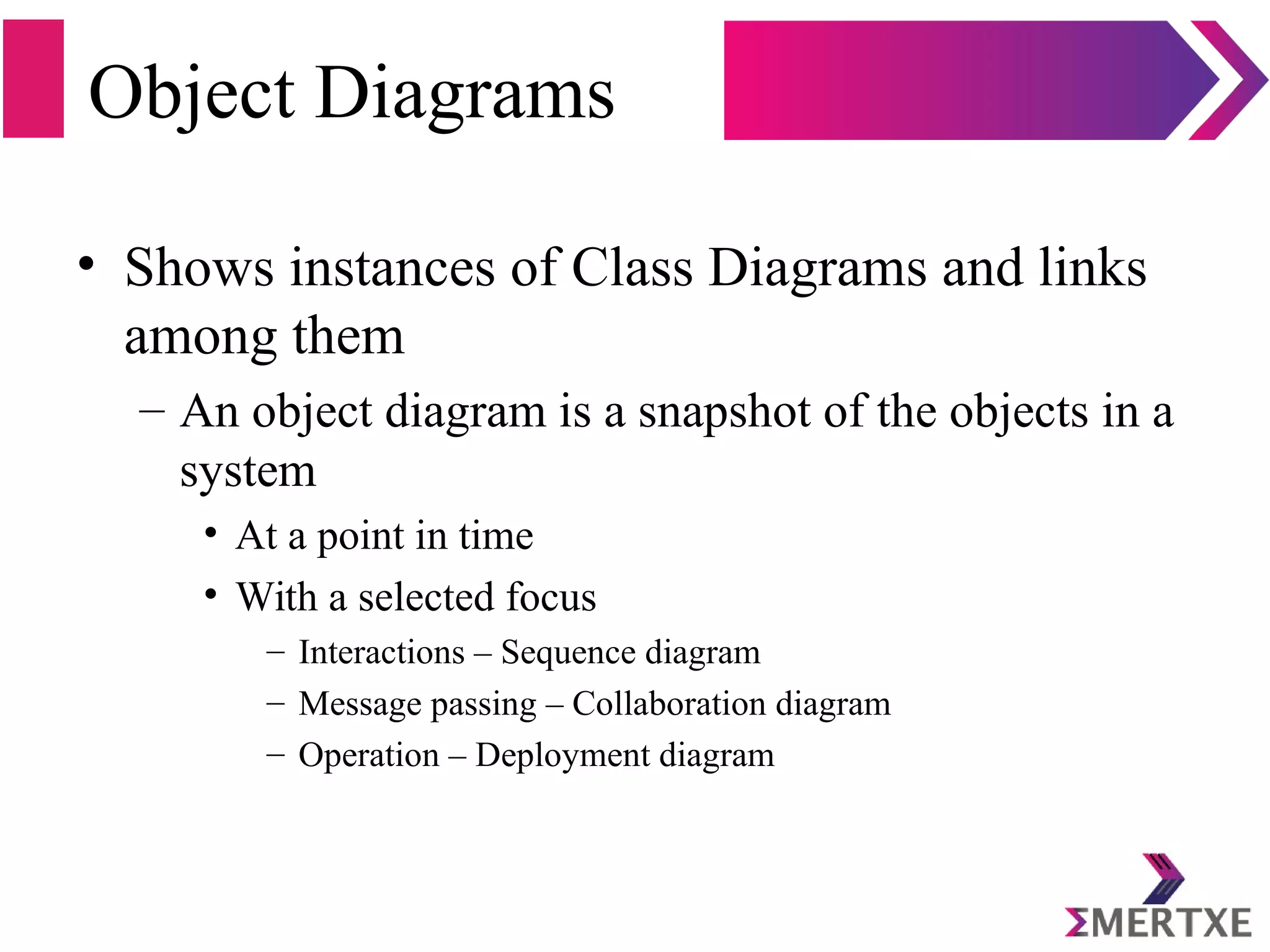 Object Diagrams

• Shows instances of Class Diagrams and links among them

– An object diagram is a snapshot of the objects in a system

• At a point in time

• With a selected focus

– Interactions – Sequence diagram

– Message passing – Collaboration diagram

– Operation – Deployment diagram

ΣMERTXE